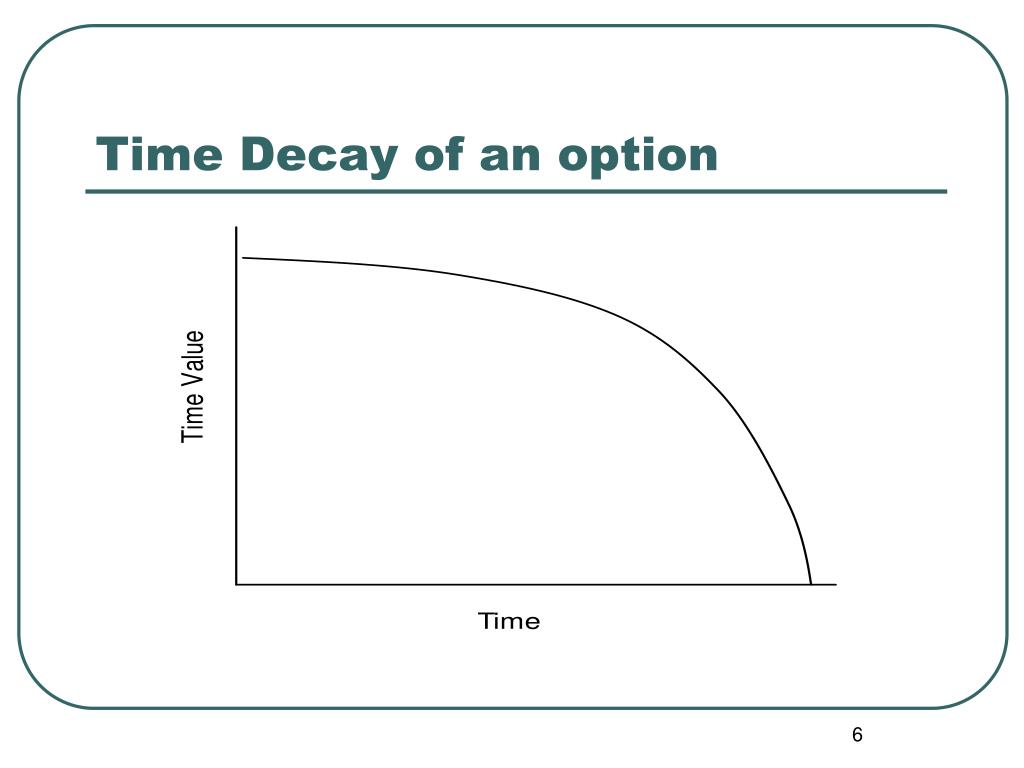 Time Decay of an option

Time Value

Time

6